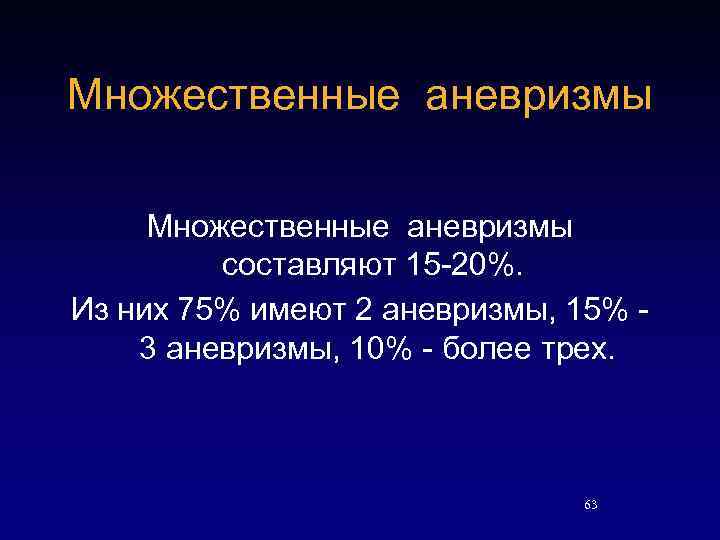 Множественные аневризмы

Множественные аневризмы составляют 15-20%.

Из них 75% имеют 2 аневризмы, 15% - 3 аневризмы, 10% - более трех.

63